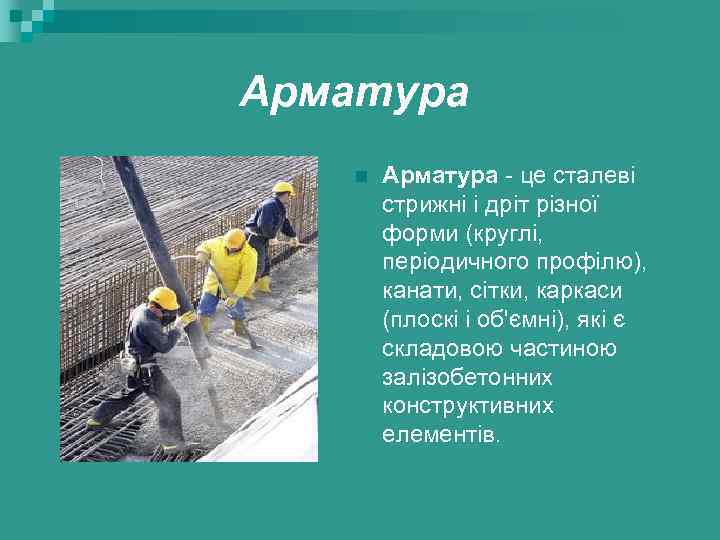 Арматура

Арматура - це сталеві стрижні і дріт різної форми (круглі, періодичного профілю), канати, сітки, каркаси (плоскі і об'ємні), які є складовою частиною залізобетонних конструктивних елементів.